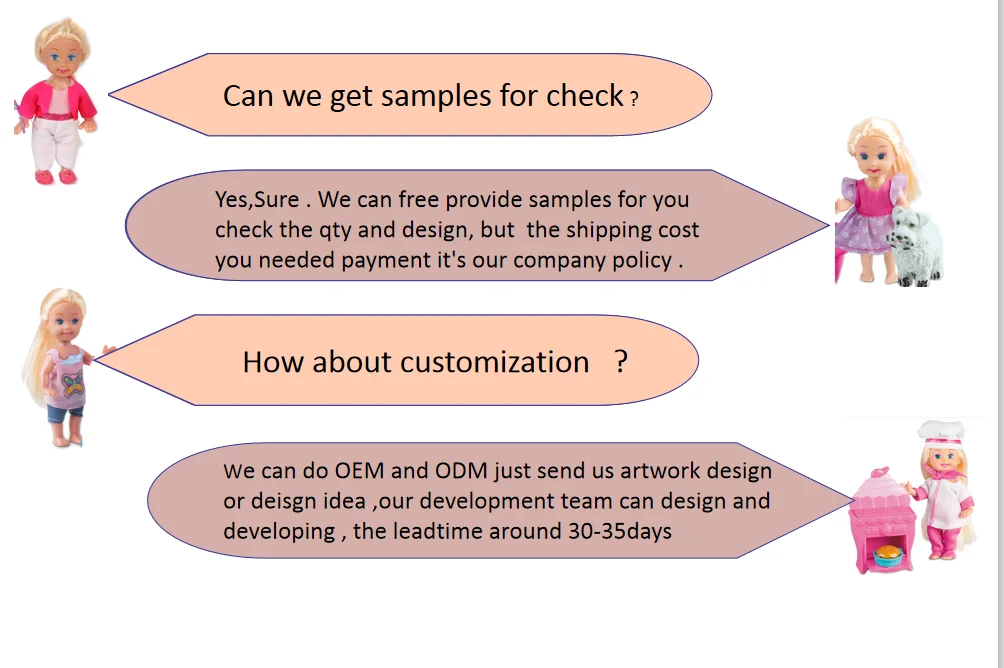 Can we get samples for check ?

Yes,Sure . We can free provide samples for you check the qty and design, but the shipping cost you needed payment it's our company policy .

How about customization ?

We can do OEM and ODM just send us artwork design or deisgn idea ,our development team can design and developing , the leadtime around 30-35days